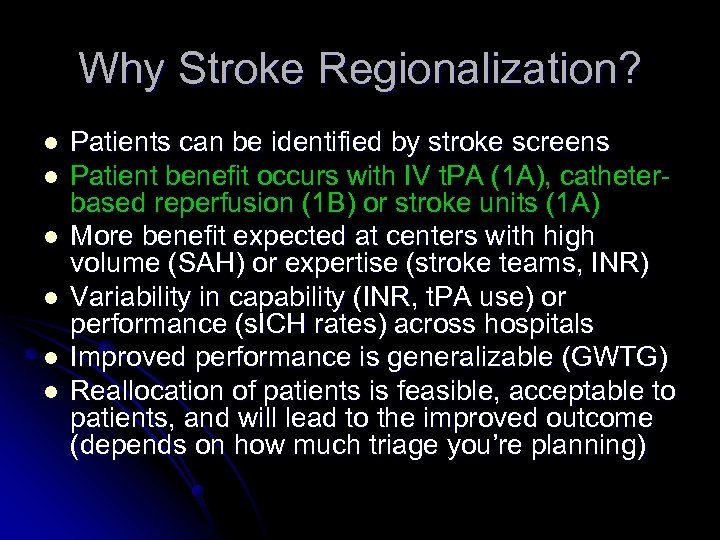 Why Stroke Regionalization?

- Patients can be identified by stroke screens
- Patient benefit occurs with IV tPA (1A), catheter-based reperfusion (1B) or stroke units (1A)
- More benefit expected at centers with high volume (SAH) or expertise (stroke teams, INR)
- Variability in capability (INR, tPA use) or performance (sICH rates) across hospitals
- Improved performance is generalizable (GWTG)
- Reallocation of patients is feasible, acceptable to patients, and will lead to the improved outcome (depends on how much triage you're planning)